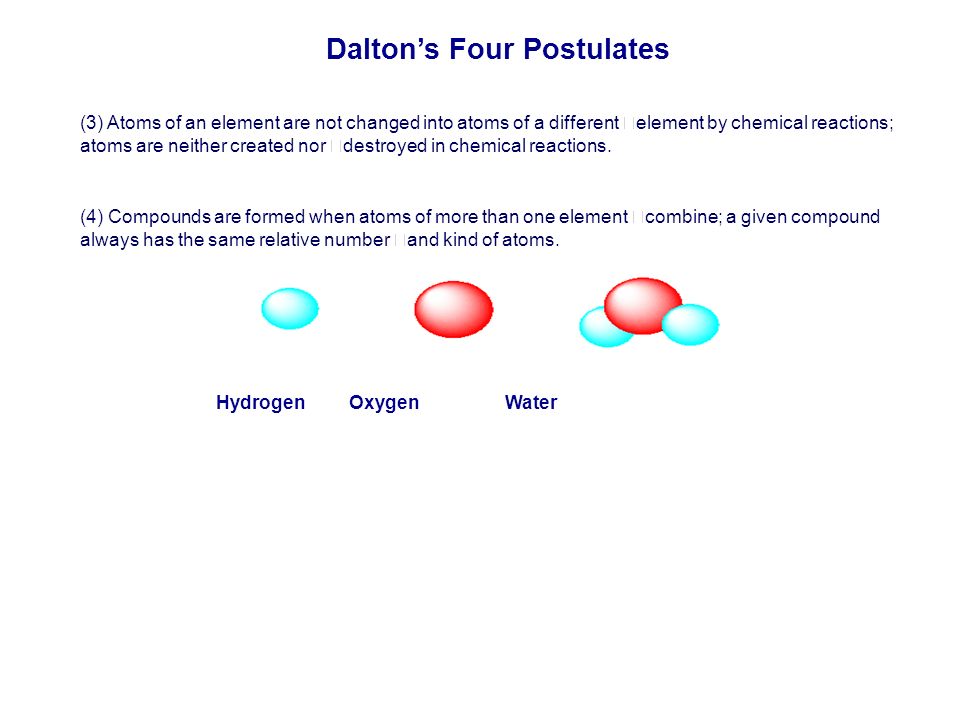 Dalton's Four Postulates

(3) Atoms of an element are not changed into atoms of a different element by chemical reactions; atoms are neither created nor destroyed in chemical reactions.

(4) Compounds are formed when atoms of more than one element combine; a given compound always has the same relative number and kind of atoms.

Hydrogen Oxygen Water